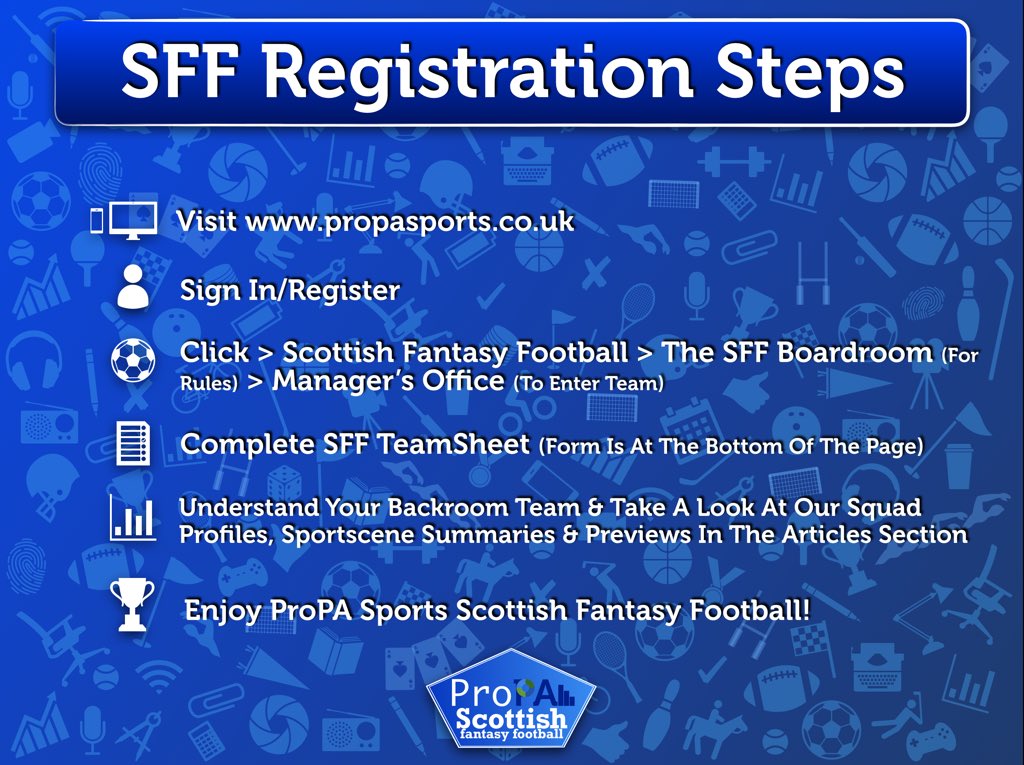 SFF Registration Steps

Visit www.propasports.co.uk

Sign In/Register

Click > Scottish Fantasy Football > The SFF Boardroom (For Rules) > Manager's Office (To Enter Team)

Complete SFF TeamSheet (Form Is At The Bottom Of The Page)

Understand Your Backroom Team & Take A Look At Our Squad Profiles, Sportscene Summaries & Previews In The Articles Section

Enjoy ProPA Sports Scottish Fantasy Football!

ProPA Scottish fantasy football